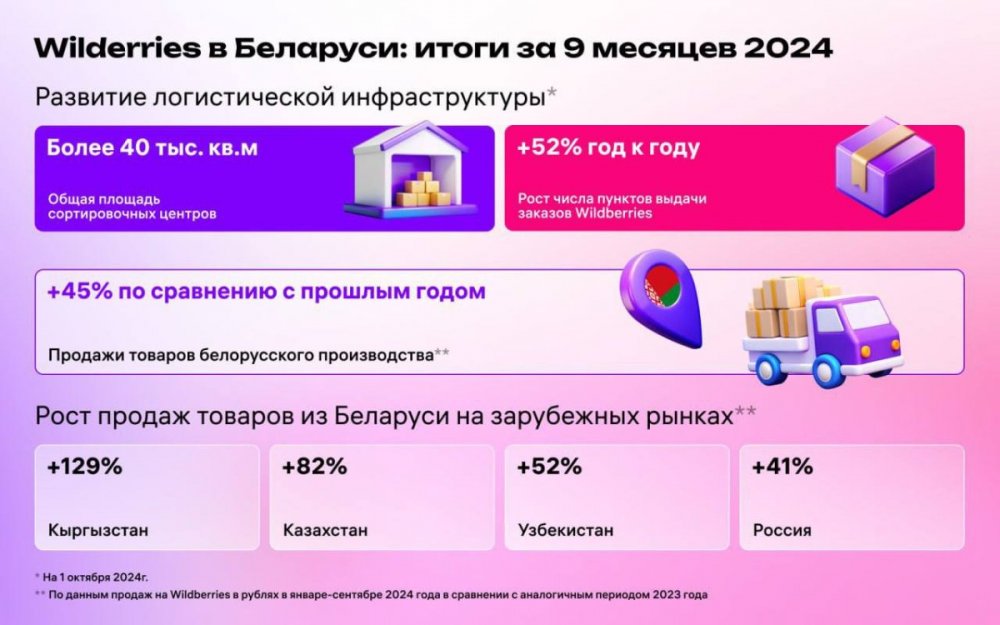 Wilderries в Беларуси: итоги за 9 месяцев 2024

Развитие логистической инфраструктуры*

Более 40 тыс. кв.м

Общая площадь сортировочных центров

+52% год к году

Рост числа пунктов выдачи заказов Wildberries

+45% по сравнению с прошлым годом

Продажи товаров белорусского производства**

Рост продаж товаров из Беларуси на зарубежных рынках**

+129%
Кыргызстан

+82%
Казахстан

+52%
Узбекистан

+41%
Россия

* На 1 октября 2024г.
** По данным продаж на Wildberries в рублях в январе-сентябре 2024 года в сравнении с аналогичным периодом 2023 года